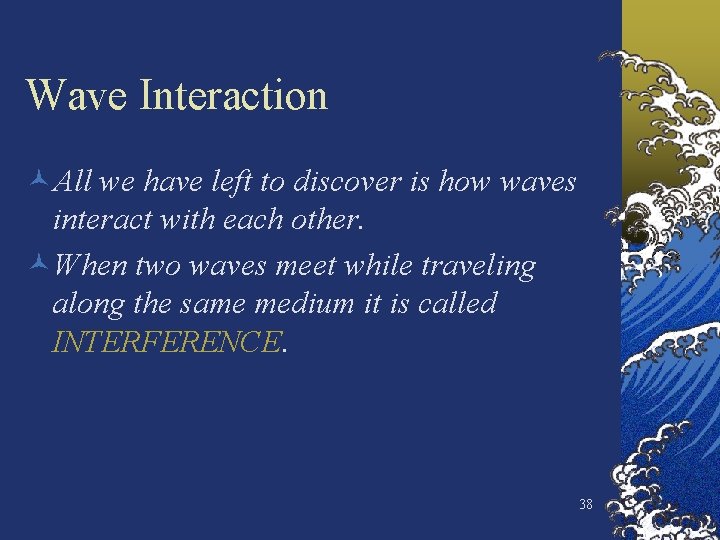 Wave Interaction

All we have left to discover is how waves interact with each other.

When two waves meet while traveling along the same medium it is called INTERFERENCE.

38